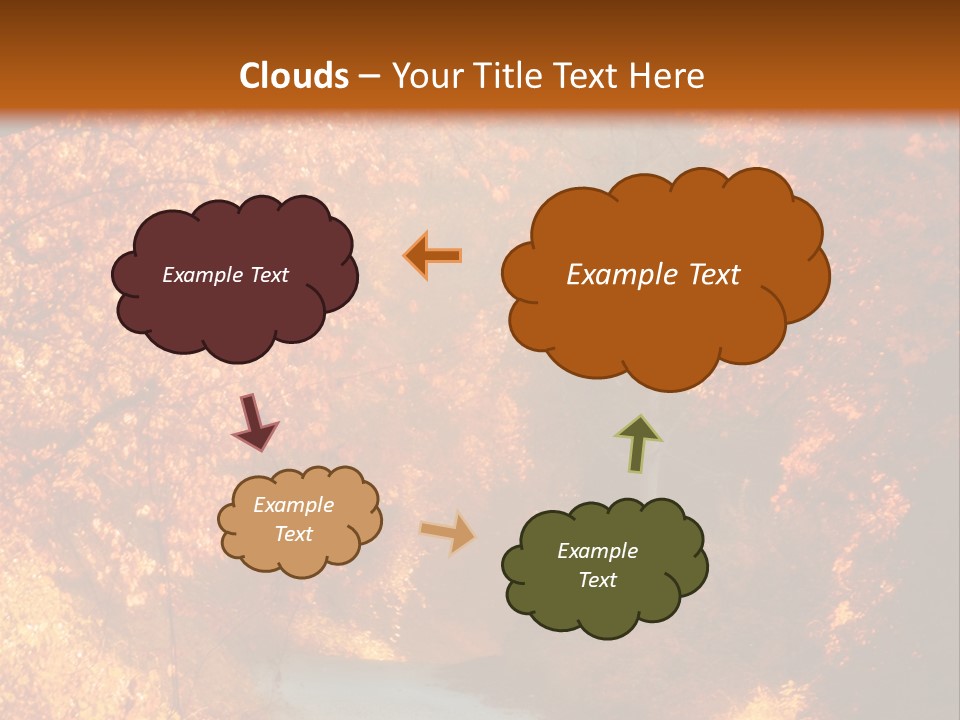 Clouds – Your Title Text Here

Example Text

Example Text

Example Text

Example Text